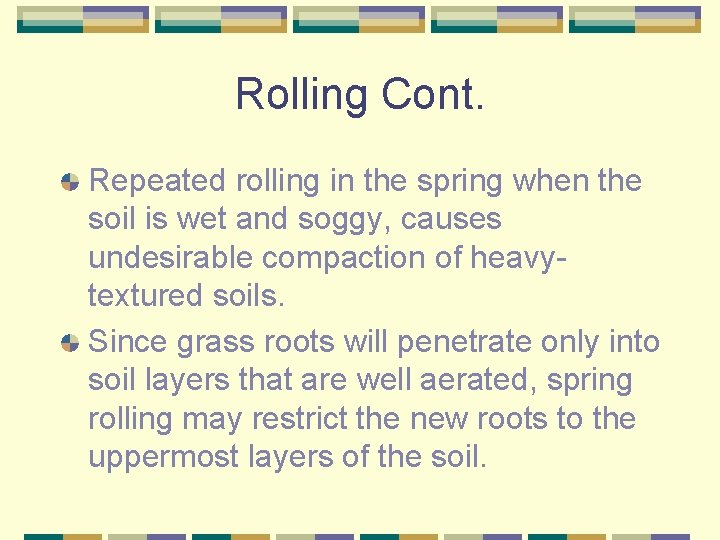 Rolling Cont.

Repeated rolling in the spring when the soil is wet and soggy, causes undesirable compaction of heavy-textured soils.

Since grass roots will penetrate only into soil layers that are well aerated, spring rolling may restrict the new roots to the uppermost layers of the soil.